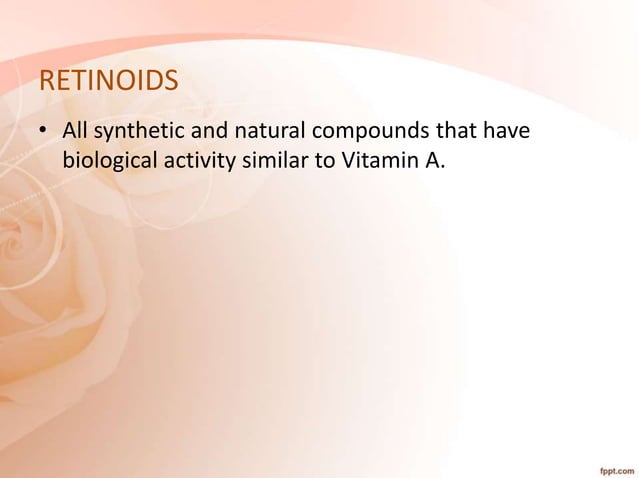 RETINOIDS

• All synthetic and natural compounds that have biological activity similar to Vitamin A.

fppt.com